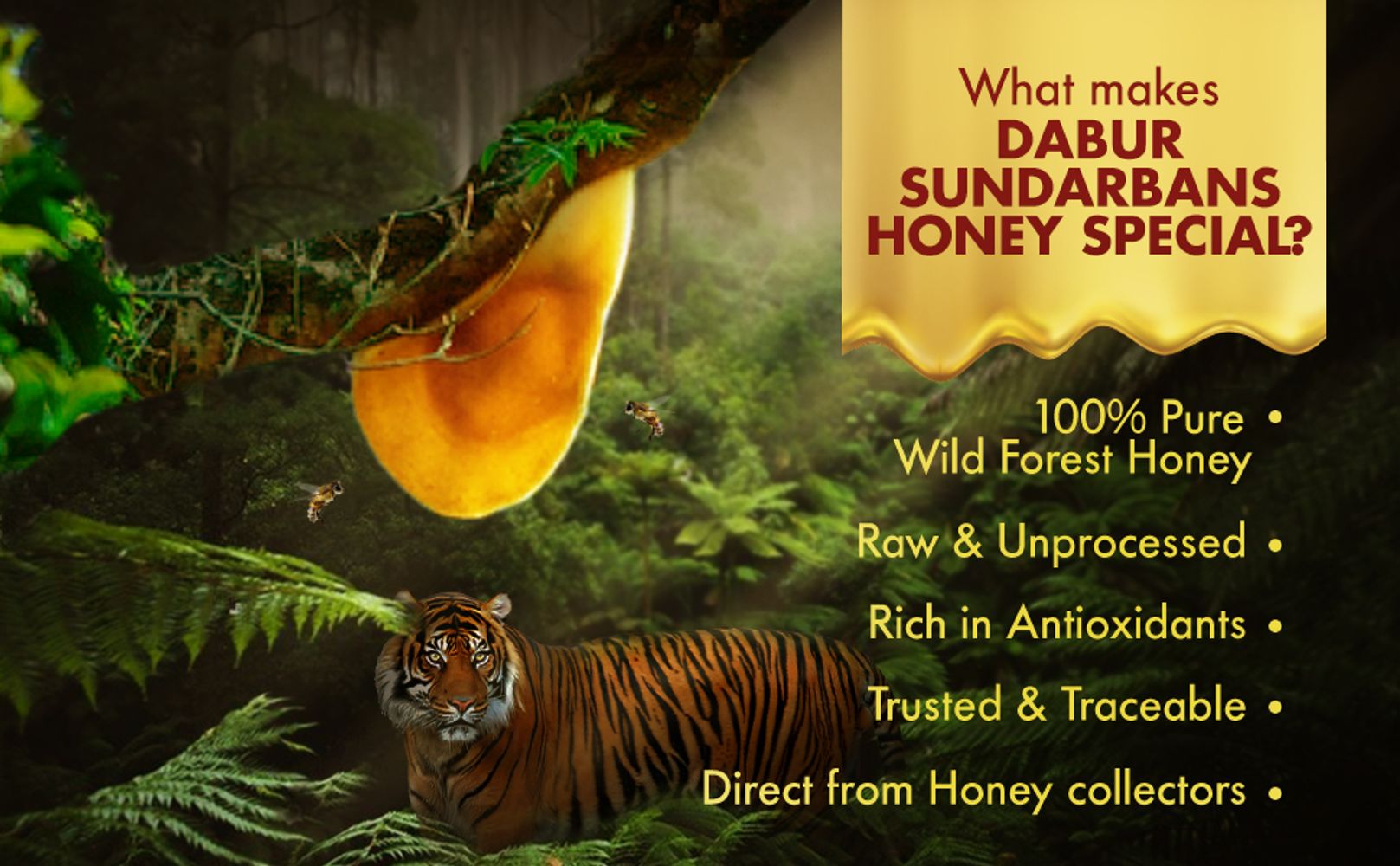 What makes
DABUR SUNDARBANS HONEY SPECIAL?

100% Pure Wild Forest Honey •

Raw & Unprocessed •

Rich in Antioxidants •

Trusted & Traceable •

Direct from Honey collectors •